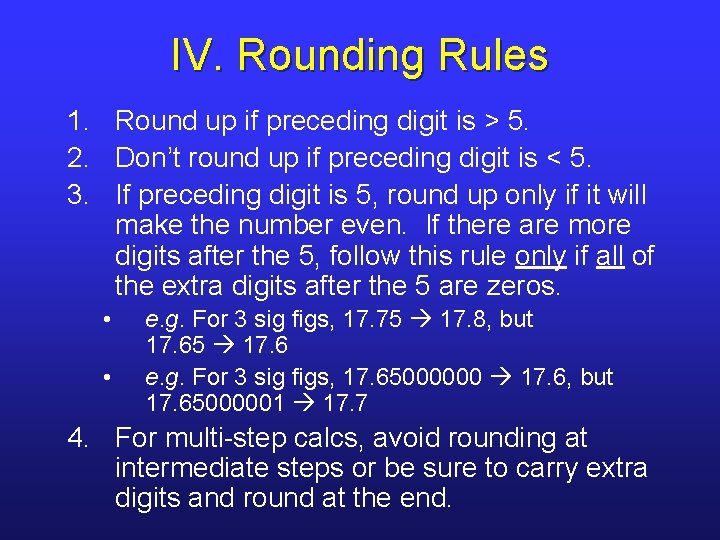 IV. Rounding Rules

1. Round up if preceding digit is > 5.
2. Don't round up if preceding digit is < 5.
3. If preceding digit is 5, round up only if it will make the number even. If there are more digits after the 5, follow this rule only if all of the extra digits after the 5 are zeros.

• e.g. For 3 sig figs, 17.75 → 17.8, but 17.65 → 17.6
• e.g. For 3 sig figs, 17.65000000 → 17.6, but 17.65000001 → 17.7

4. For multi-step calcs, avoid rounding at intermediate steps or be sure to carry extra digits and round at the end.